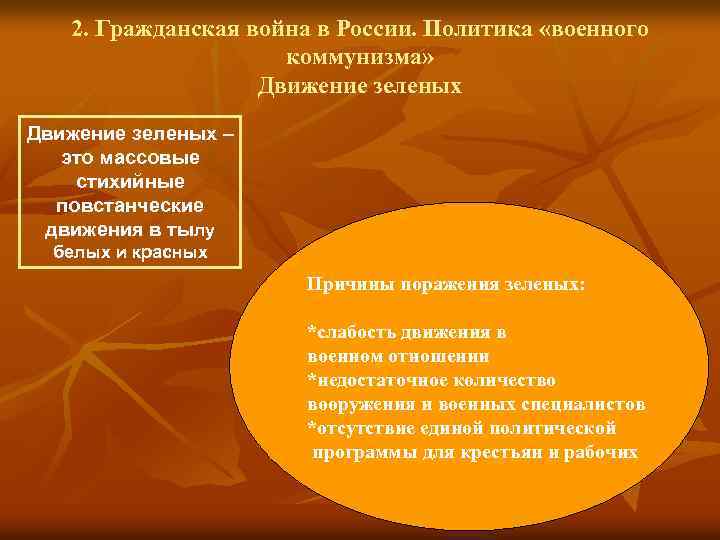 2. Гражданская война в России. Политика «военного коммунизма»
Движение зеленых

Движение зеленых – это массовые стихийные повстанческие движения в тылу белых и красных

Причины поражения зеленых:

*слабость движения в военном отношении
*недостаточное количество вооружения и военных специалистов
*отсутствие единой политической программы для крестьян и рабочих